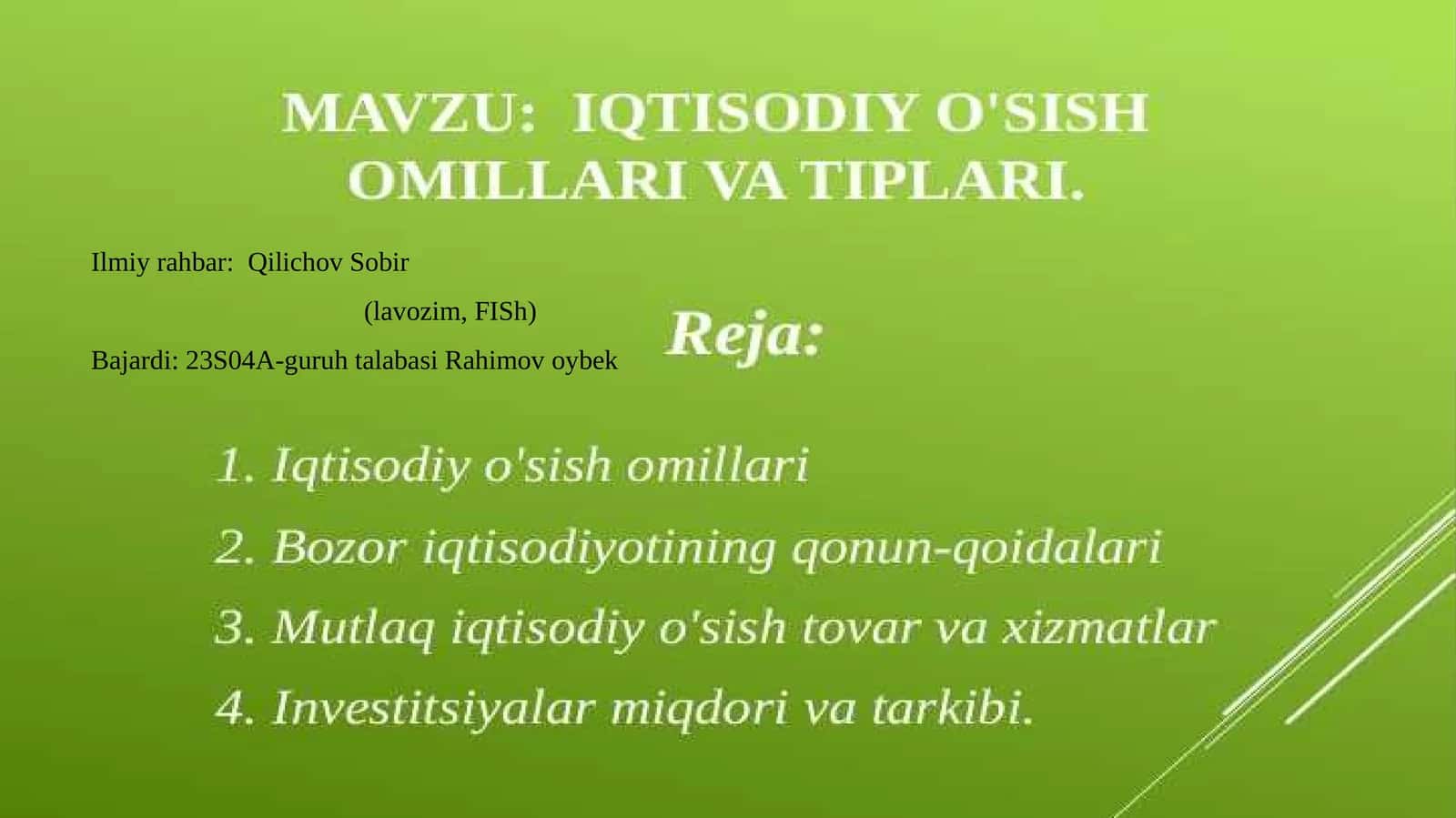 MAVZU: IQTISODIY O'SISH OMILLARI VA TIPLARI.

Ilmiy rahbar: Qilichov Sobir

(lavozim, FISh)

Bajardi: 23S04A-guruh talabasi Rahimov oybek

Reja:

1. Iqtisodiy o'sish omillari
2. Bozor iqtisodiyotining qonun-qoidalari
3. Mutlaq iqtisodiy o'sish tovar va xizmatlar
4. Investitsiyalar miqdori va tarkibi.